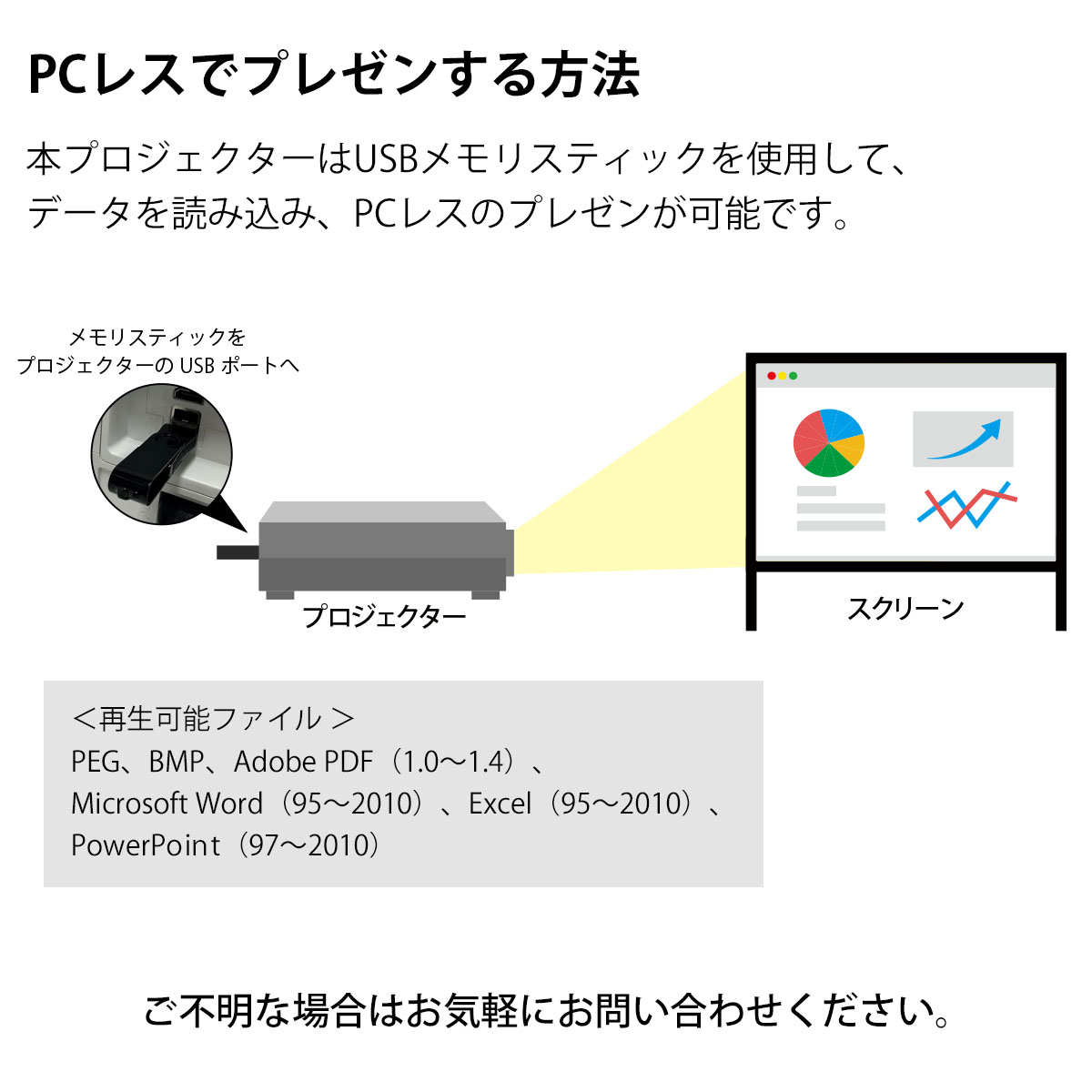 PCレスでプレゼンする方法

本プロジェクターはUSBメモリスティックを使用して、データを読み込み、PCレスのプレゼンが可能です。

メモリスティックを
プロジェクターの USB ポートへ

プロジェクター

スクリーン

＜再生可能ファイル＞
PEG、BMP、Adobe PDF（1.0～1.4）、
Microsoft Word（95～2010）、Excel（95～2010）、
PowerPoint（97～2010）

ご不明な場合はお気軽にお問い合わせください。